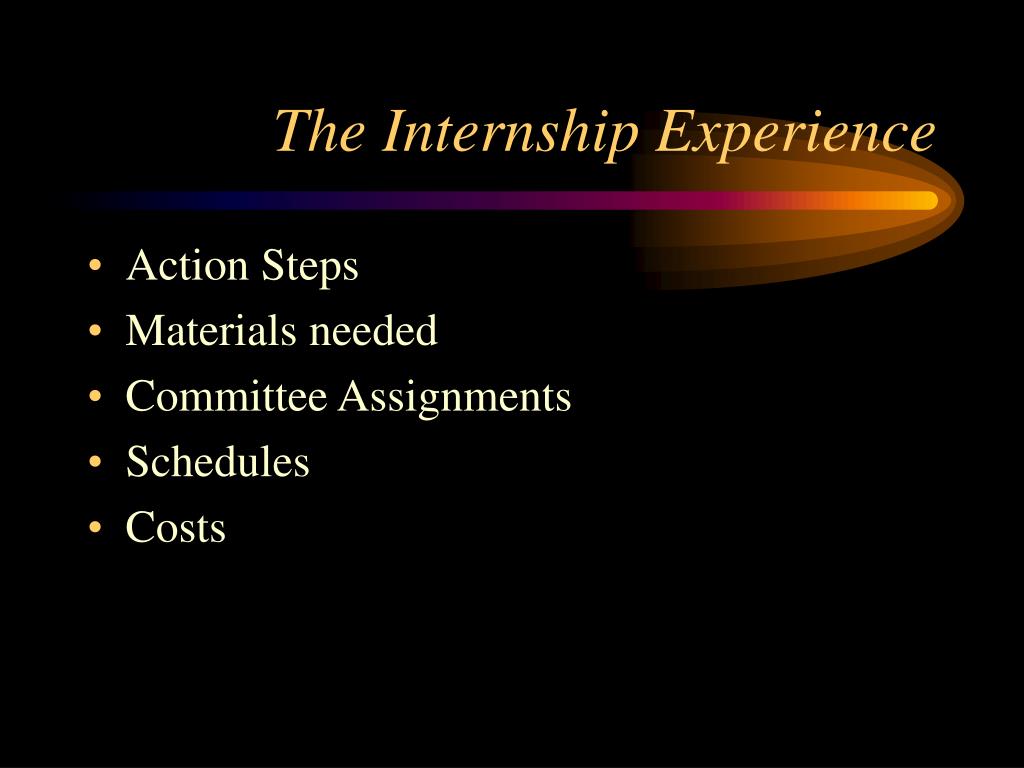 The Internship Experience

• Action Steps
• Materials needed
• Committee Assignments
• Schedules
• Costs